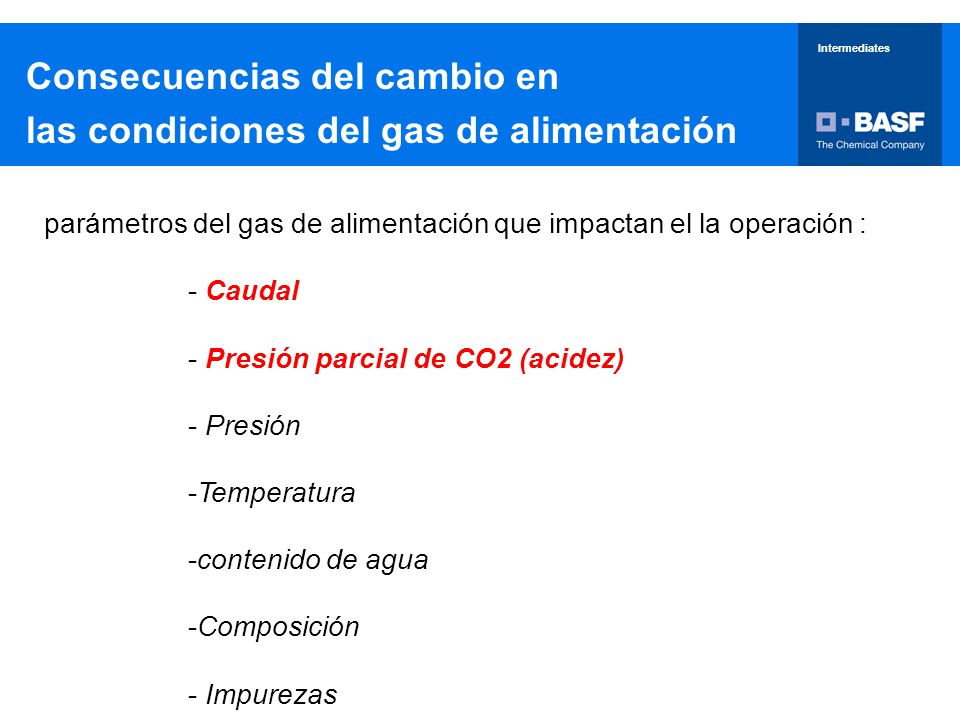 Consecuencias del cambio en las condiciones del gas de alimentación

Intermediates

BASF
The Chemical Company

parámetros del gas de alimentación que impactan el la operación :

- Caudal

- Presión parcial de CO2 (acidez)

- Presión

-Temperatura

-contenido de agua

-Composición

- Impurezas